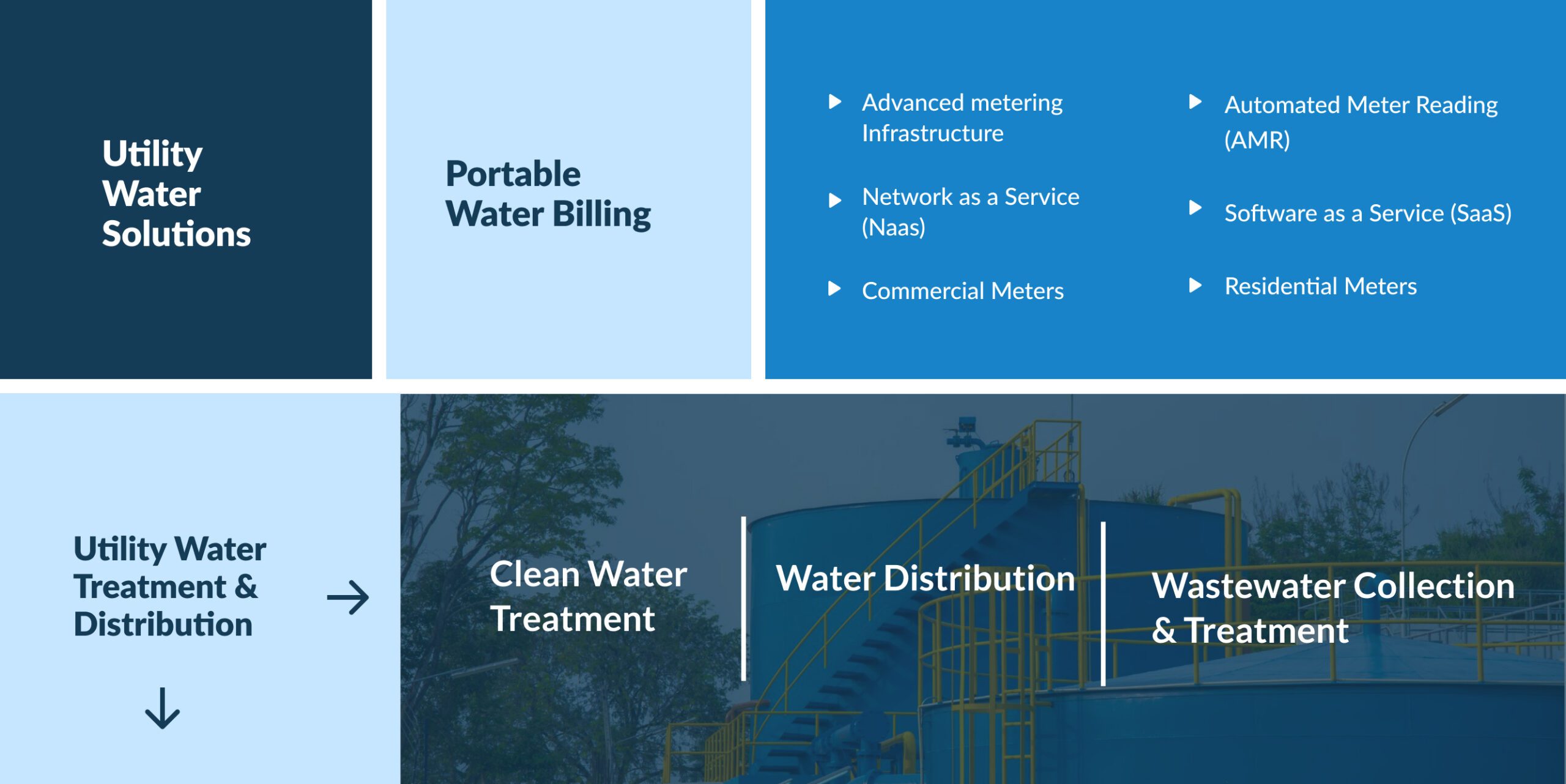 Utility Water Solutions

Portable Water Billing

Advanced metering Infrastructure

Network as a Service (Naas)

Commercial Meters

Automated Meter Reading (AMR)

Software as a Service (SaaS)

Residential Meters

Utility Water Treatment & Distribution

Clean Water Treatment

Water Distribution

Wastewater Collection & Treatment